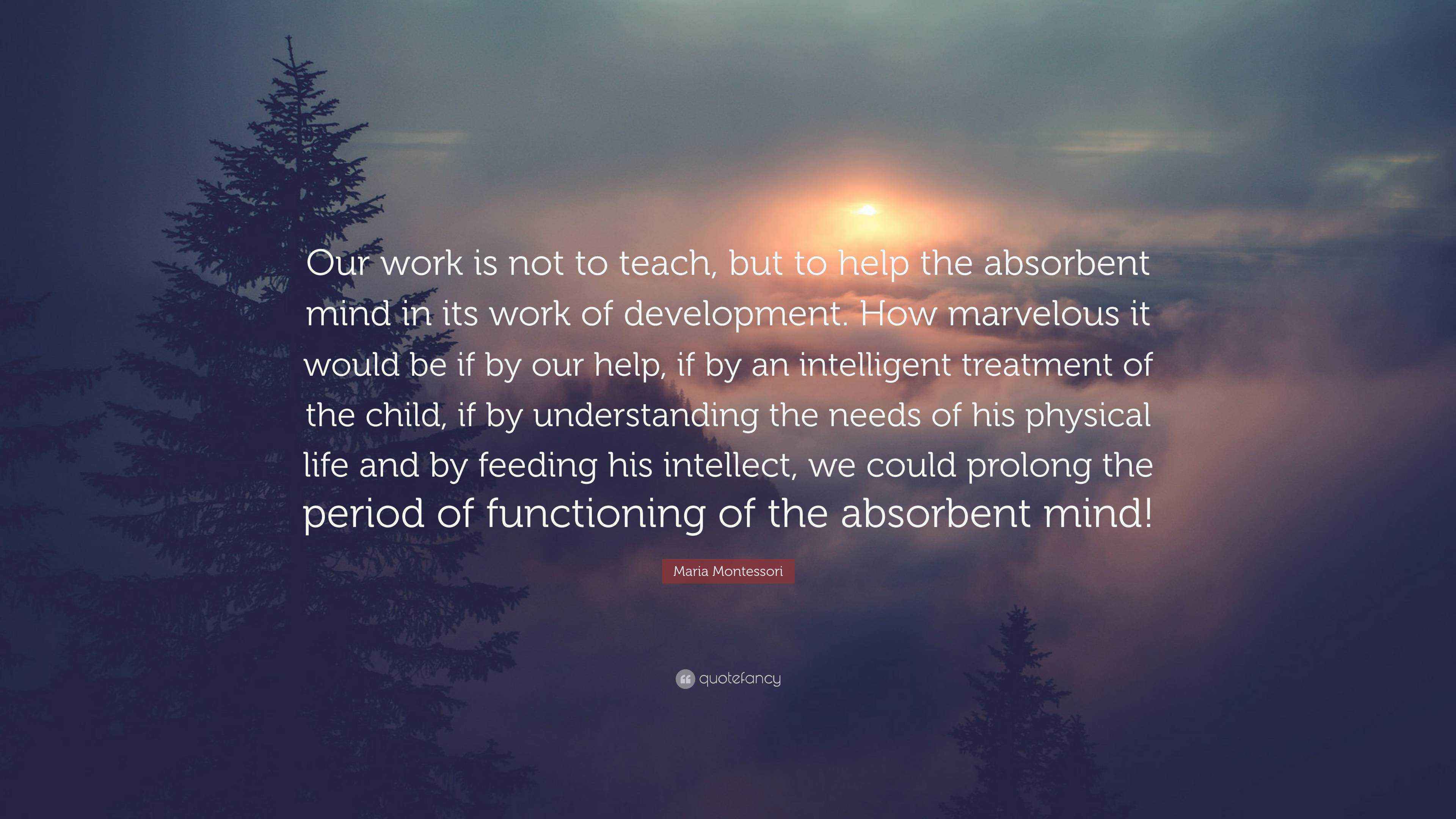 Our work is not to teach, but to help the absorbent mind in its work of development. How marvelous it would be if by our help, if by an intelligent treatment of the child, if by understanding the needs of his physical life and by feeding his intellect, we could prolong the period of functioning of the absorbent mind!

Maria Montessori

quotefancy